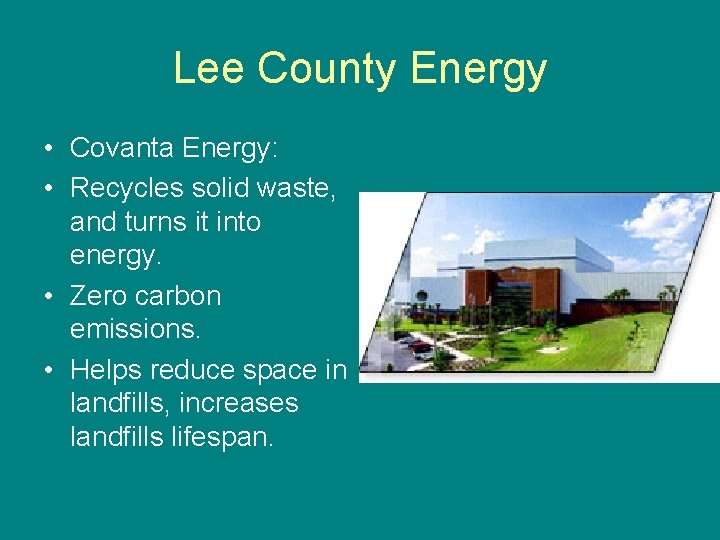 Lee County Energy

• Covanta Energy:
• Recycles solid waste, and turns it into energy.
• Zero carbon emissions.
• Helps reduce space in landfills, increases landfills lifespan.